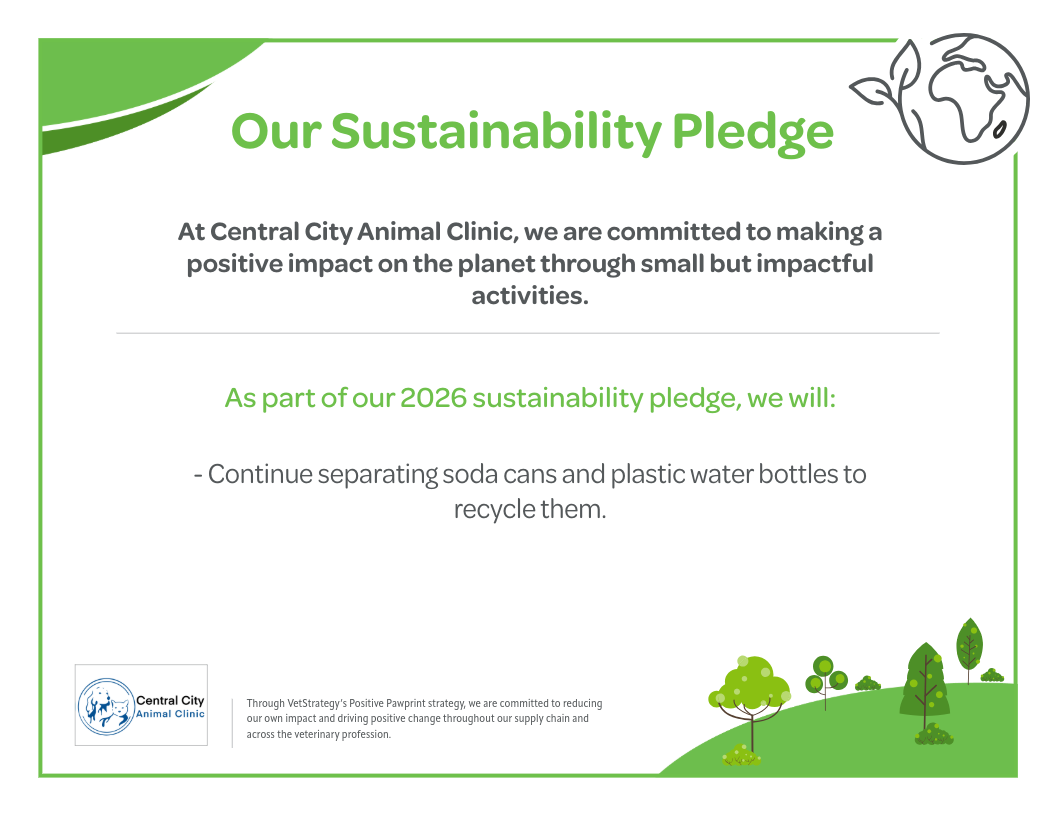 Our Sustainability Pledge

At Central City Animal Clinic, we are committed to making a positive impact on the planet through small but impactful activities.

As part of our 2026 sustainability pledge, we will:

- Continue separating soda cans and plastic water bottles to recycle them.

Central City Animal Clinic

Through VetStrategy's Positive Pawprint strategy, we are committed to reducing our own impact and driving positive change throughout our supply chain and across the veterinary profession.